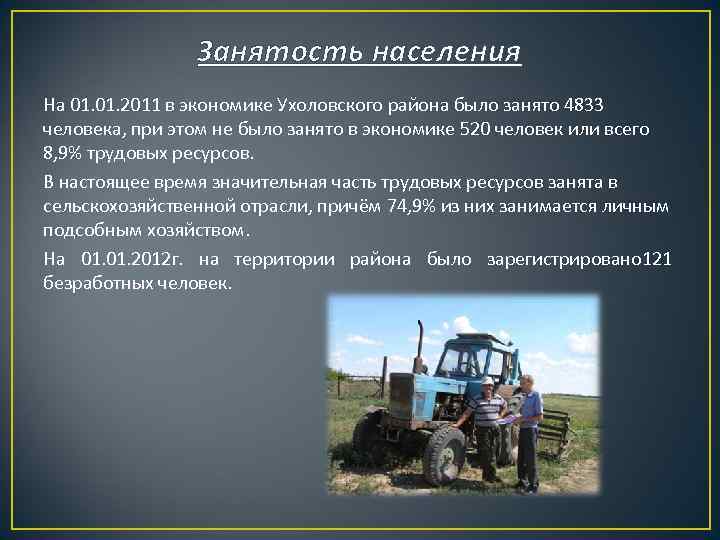 Занятость населения

На 01.01.2011 в экономике Ухоловского района было занято 4833 человека, при этом не было занято в экономике 520 человек или всего 8,9% трудовых ресурсов.

В настоящее время значительная часть трудовых ресурсов занята в сельскохозяйственной отрасли, причём 74,9% из них занимается личным подсобным хозяйством.

На 01.01.2012г. на территории района было зарегистрировано121 безработных человек.